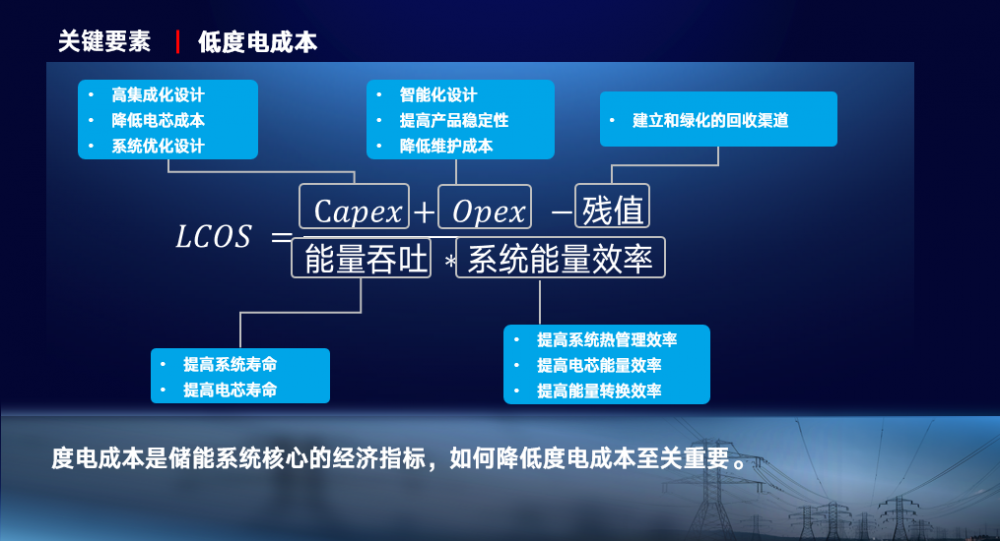 关键要素 | 低度电成本

• 高集成化设计
• 降低电芯成本
• 系统优化设计

• 智能化设计
• 提高产品稳定性
• 降低维护成本

• 建立和绿化的回收渠道

$LCOS = \frac{Capex + Opex - 残值}{能量吞吐 * 系统能量效率}$

• 提高系统寿命
• 提高电芯寿命

• 提高系统热管理效率
• 提高电芯能量效率
• 提高能量转换效率

度电成本是储能系统核心的经济指标，如何降低度电成本至关重要。